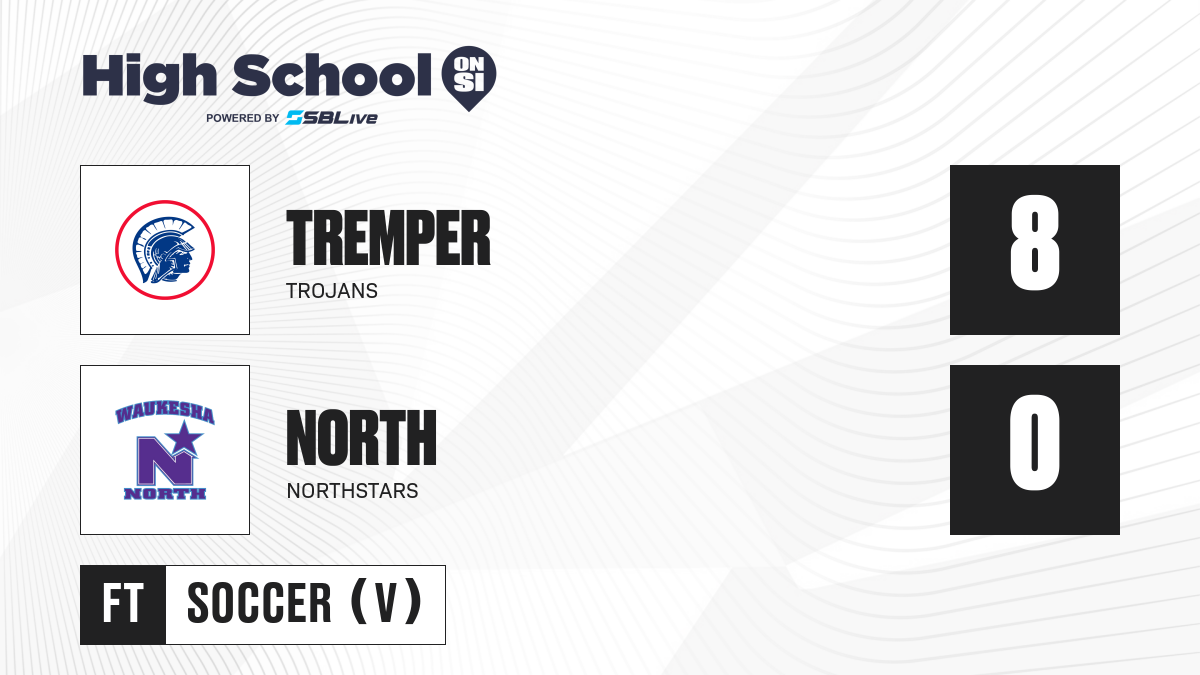 High School ON SI
POWERED BY SBLive

TREMPER
TROJANS

8

WAUKESHA
N
NORTH

NORTH
NORTHSTARS

0

FT SOCCER (V)